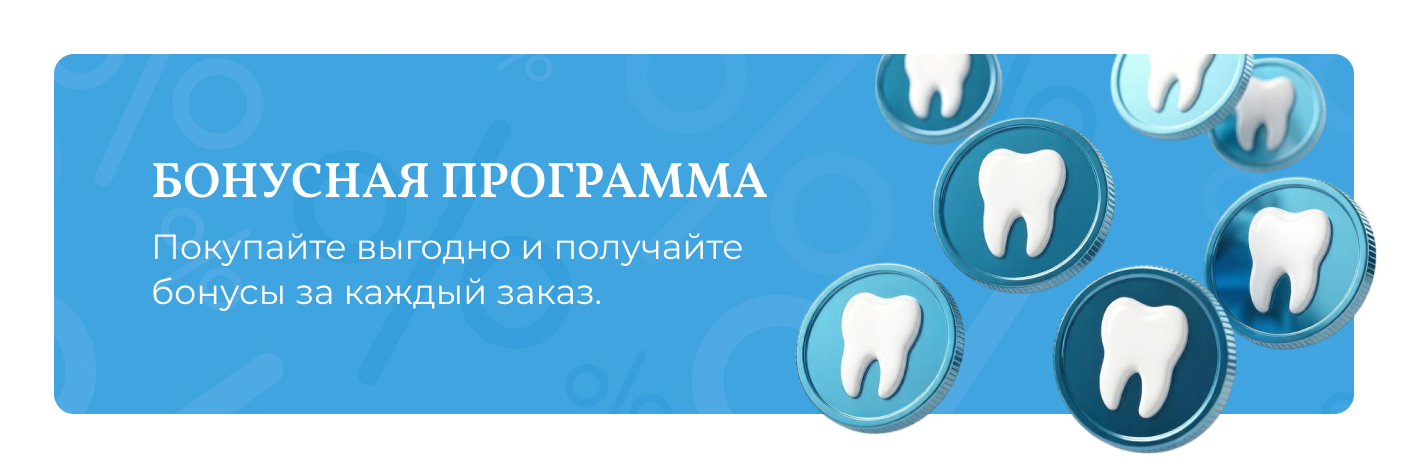 БОНУСНАЯ ПРОГРАММА

Покупайте выгодно и получайте бонусы за каждый заказ.